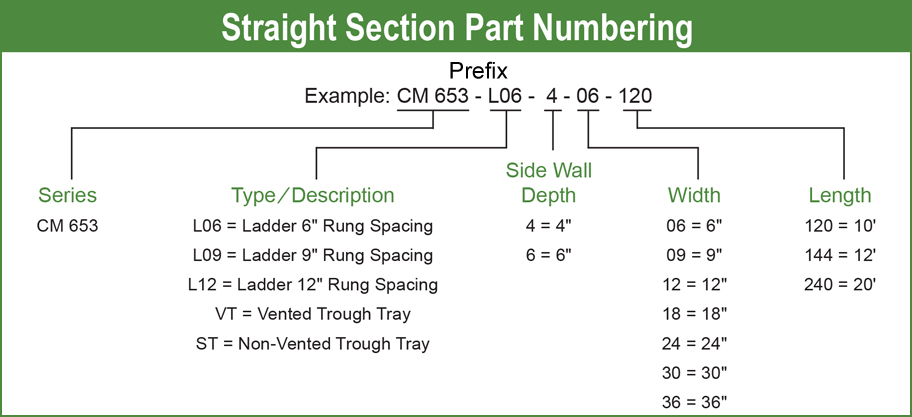 Straight Section Part Numbering

Prefix
Example: CM 653 - L06 - 4 - 06 - 120

Series
CM 653

Type/Description
L06 = Ladder 6" Rung Spacing
L09 = Ladder 9" Rung Spacing
L12 = Ladder 12" Rung Spacing
VT = Vented Trough Tray
ST = Non-Vented Trough Tray

Side Wall Depth
4 = 4"
6 = 6"

Width
06 = 6"
09 = 9"
12 = 12"
18 = 18"
24 = 24"
30 = 30"
36 = 36"

Length
120 = 10'
144 = 12'
240 = 20'